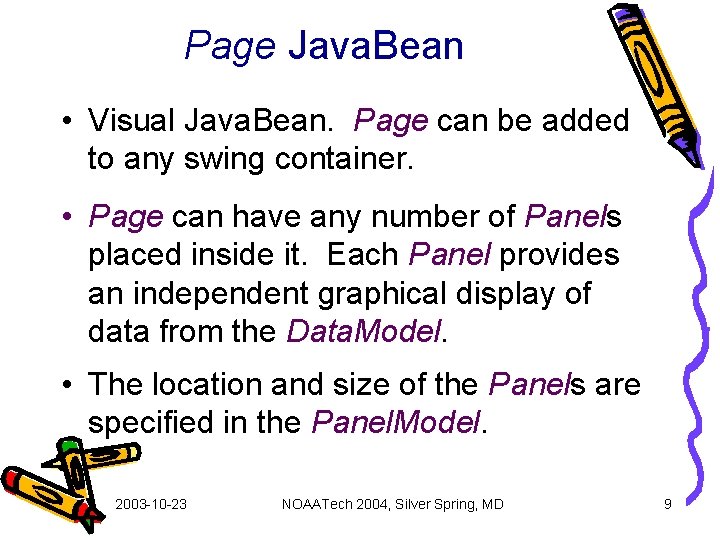 Page JavaBean

• Visual JavaBean. Page can be added to any swing container.

• Page can have any number of Panels placed inside it. Each Panel provides an independent graphical display of data from the DataModel.

• The location and size of the Panels are specified in the PanelModel.

2003-10-23 NOAATech 2004, Silver Spring, MD 9